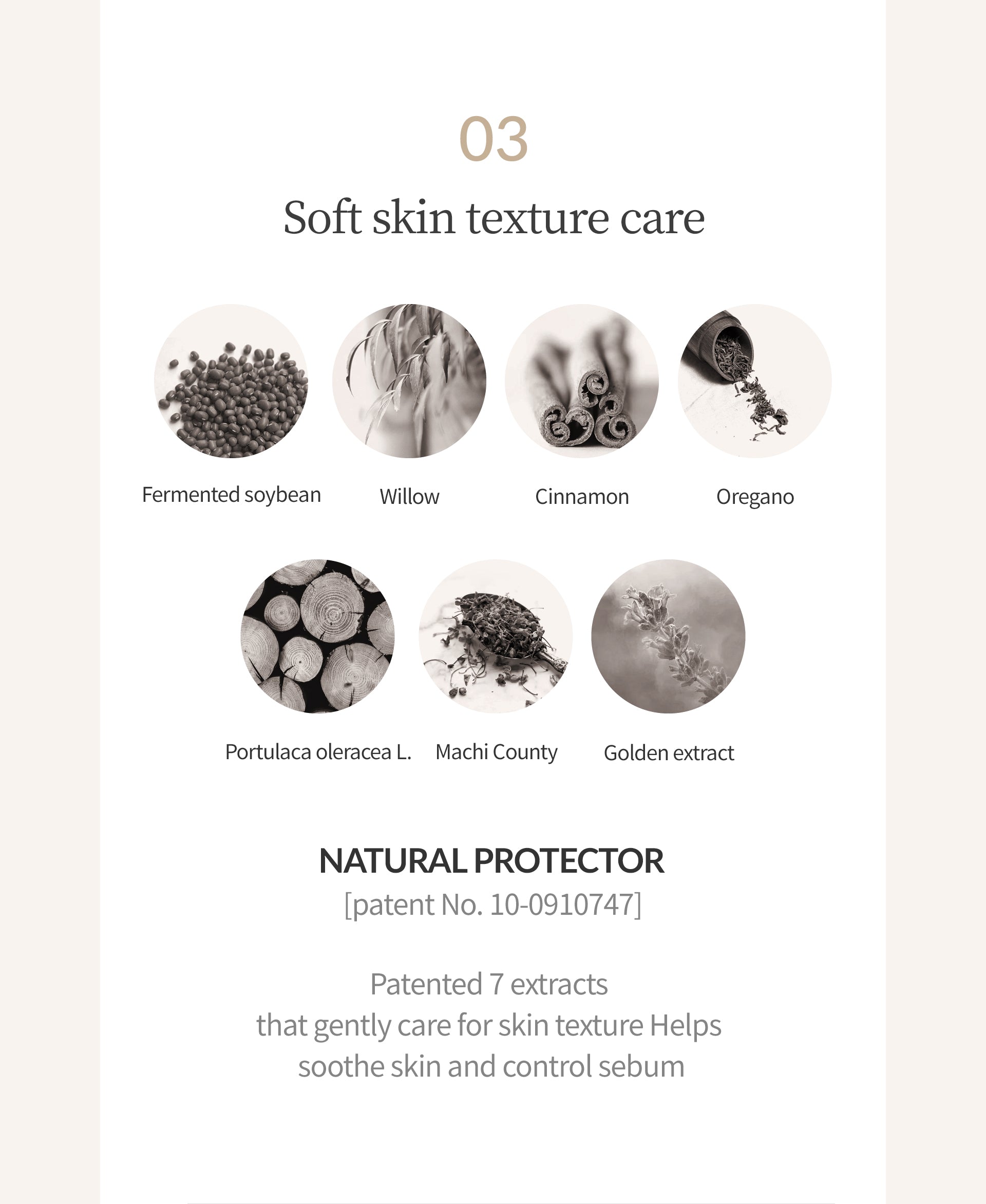 03

Soft skin texture care

Fermented soybean

Willow

Cinnamon

Oregano

Portulaca oleracea L.

Machi County

Golden extract

NATURAL PROTECTOR
[patent No. 10-0910747]

Patented 7 extracts
that gently care for skin texture Helps
soothe skin and control sebum